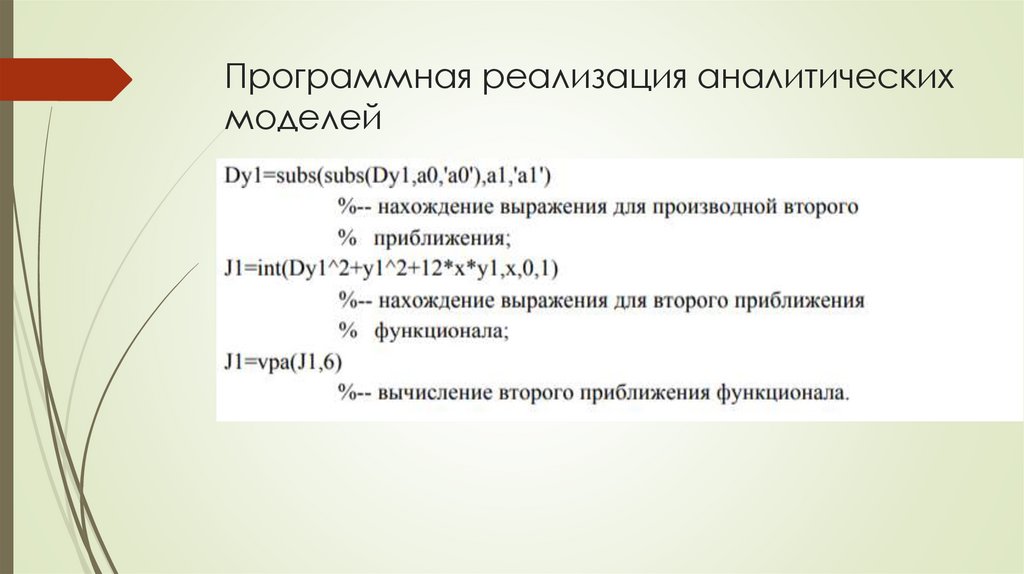 Программная реализация аналитических моделей

Dy1=subs(subs(Dy1,a0,'a0'),a1,'a1')
%-- нахождение выражения для производной второго
% приближения;
J1=int(Dy1^2+y1^2+12*x*y1,x,0,1)
%-- нахождение выражения для второго приближения
% функционала;
J1=vpa(J1,6)
%-- вычисление второго приближения функционала.